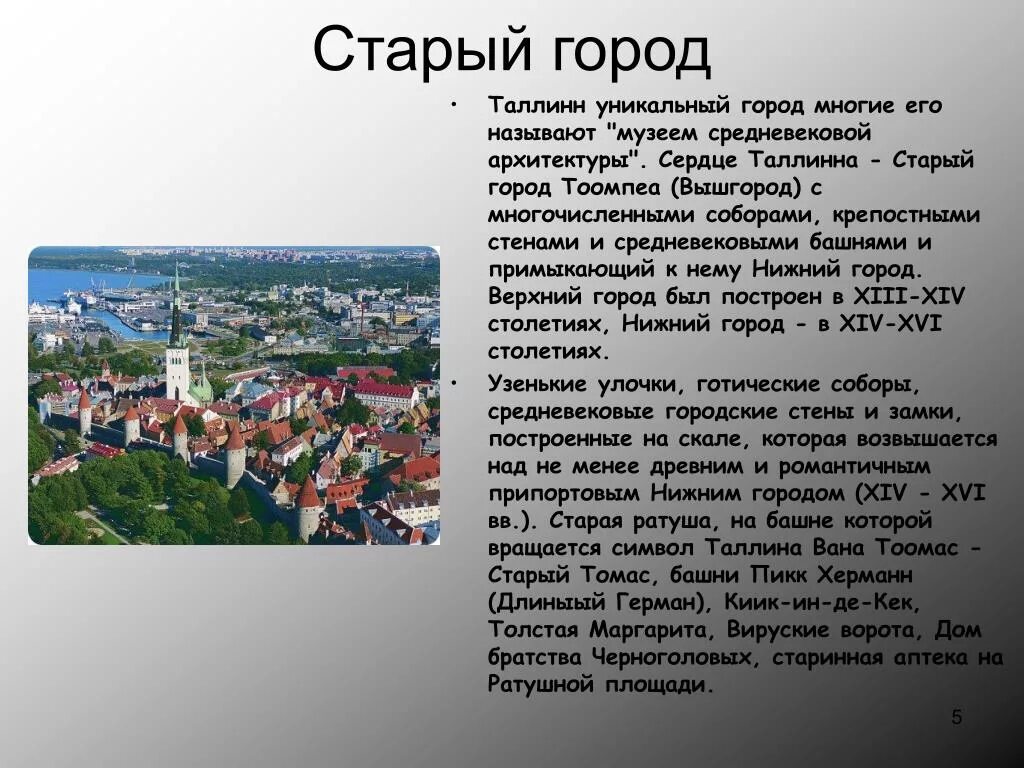 Старый город

• Таллинн уникальный город многие его называют "музеем средневековой архитектуры". Сердце Таллинна - Старый город Тоомпеа (Вышгород) с многочисленными соборами, крепостными стенами и средневековыми башнями и примыкающий к нему Нижний город. Верхний город был построен в XIII-XIV столетиях, Нижний город - в XIV-XVI столетиях.

• Узенькие улочки, готические соборы, средневековые городские стены и замки, построенные на скале, которая возвышается над не менее древним и романтичным припортовым Нижним городом (XIV - XVI вв.). Старая ратуша, на башне которой вращается символ Таллина Вана Тоомас - Старый Томас, башни Пикк Херманн (Длиныый Герман), Киик-ин-де-Кек, Толстая Маргарита, Вируские ворота, Дом братства Черноголовых, старинная аптека на Ратушной площади.

5